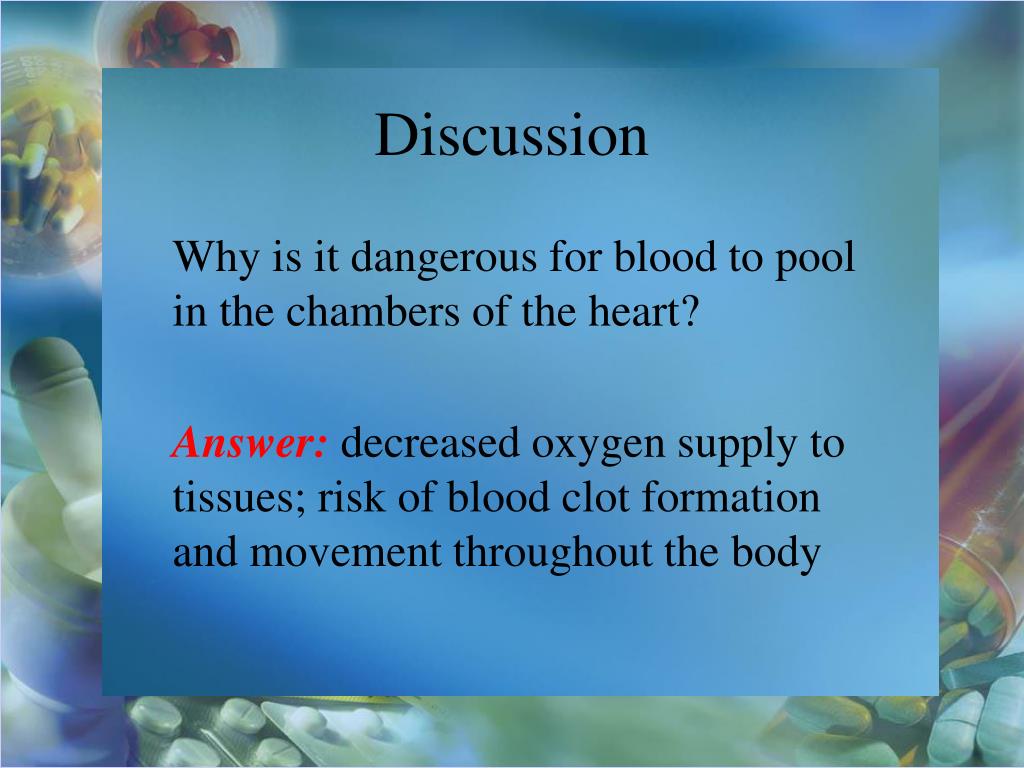 Discussion

Why is it dangerous for blood to pool in the chambers of the heart?

Answer: decreased oxygen supply to tissues; risk of blood clot formation and movement throughout the body